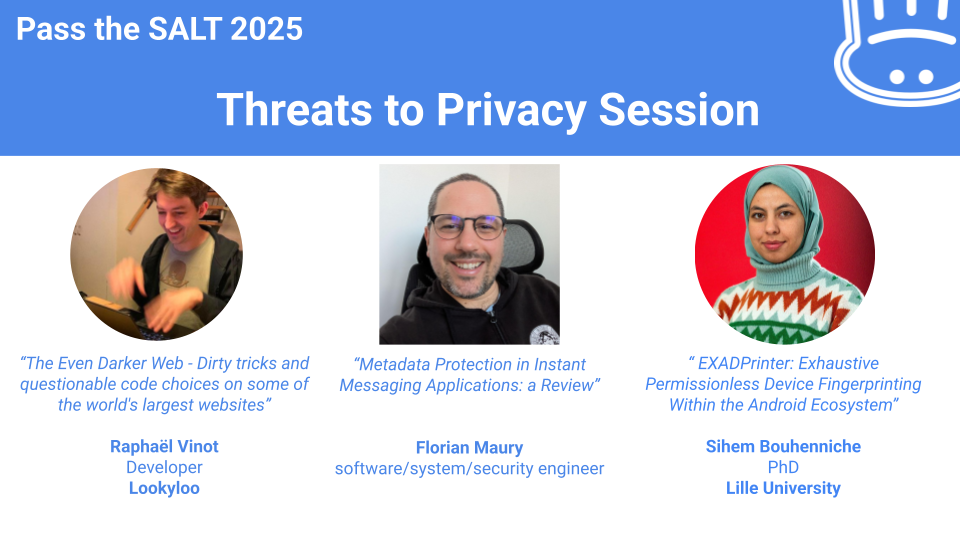 Pass the SALT 2025

Threats to Privacy Session

“The Even Darker Web - Dirty tricks and questionable code choices on some of the world's largest websites”

Raphaël Vinot
Developer
Lookyloo

“Metadata Protection in Instant Messaging Applications: a Review”

Florian Maury
software/system/security engineer

“ EXADPrinter: Exhaustive Permissionless Device Fingerprinting Within the Android Ecosystem”

Sihem Bouhenniche
PhD
Lille University